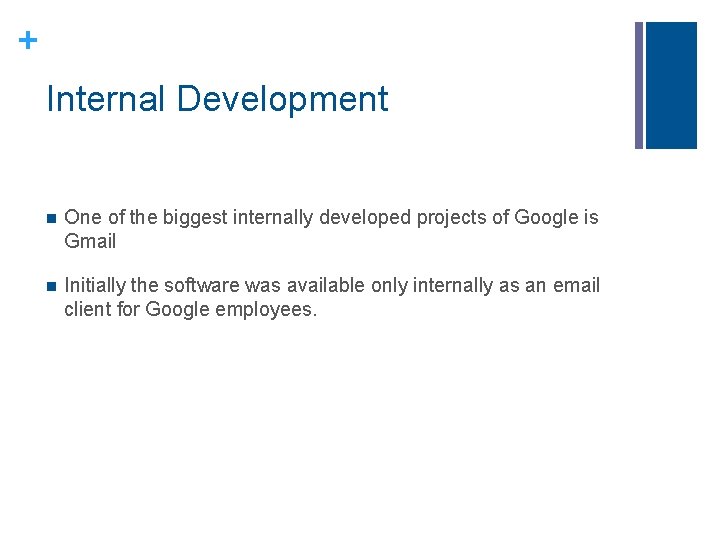 +

Internal Development

• One of the biggest internally developed projects of Google is Gmail

• Initially the software was available only internally as an email client for Google employees.